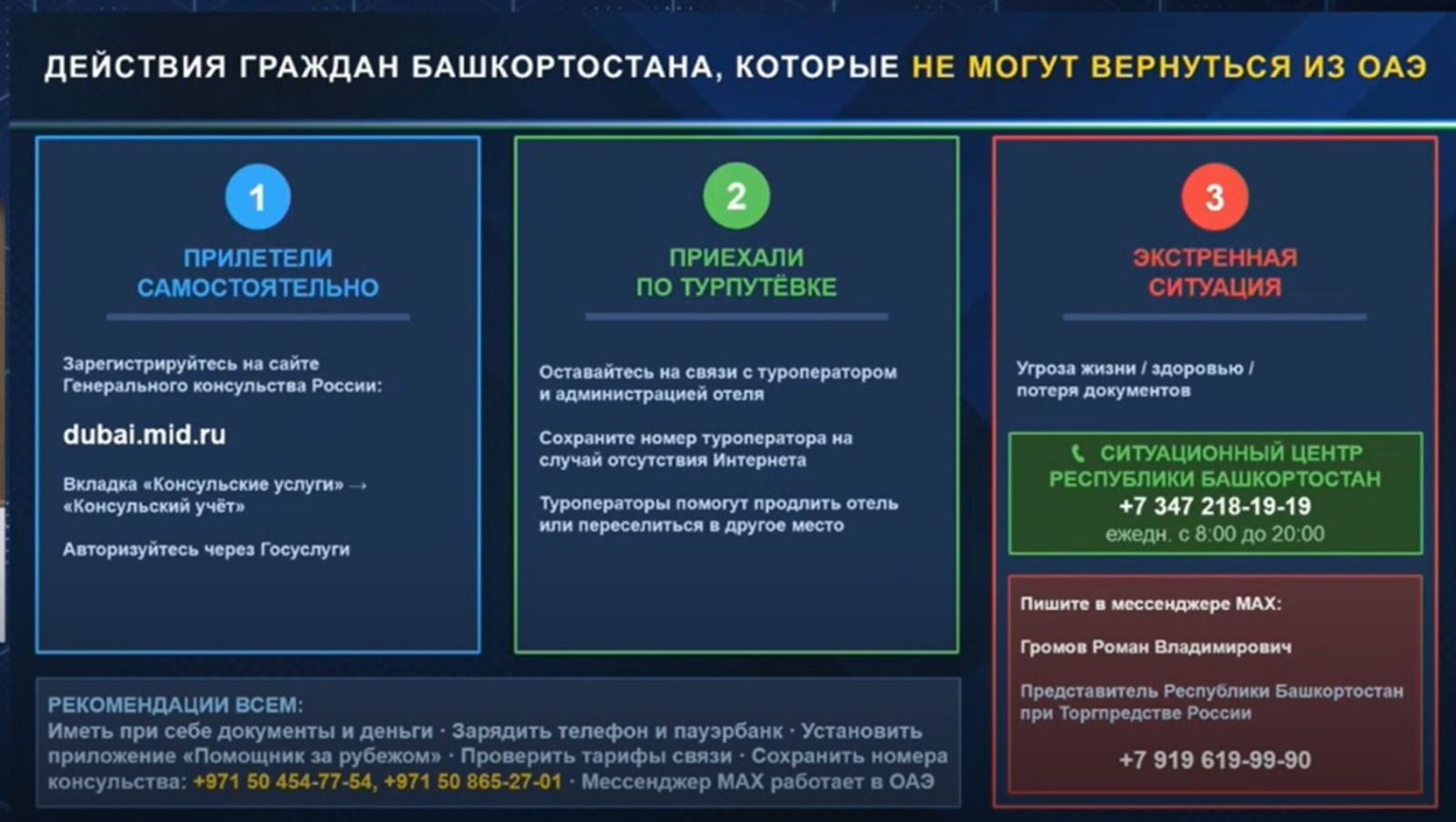 ДЕЙСТВИЯ ГРАЖДАН БАШКОРТОСТАНА, КОТОРЫЕ НЕ МОГУТ ВЕРНУТЬСЯ ИЗ ОАЭ

1

ПРИЛЕТЕЛИ САМОСТОЯТЕЛЬНО

Зарегистрируйтесь на сайте Генерального консульства России:

dubai.mid.ru

Вкладка «Консульские услуги» → «Консульский учёт»

Авторизуйтесь через Госуслуги

2

ПРИЕХАЛИ ПО ТУРПУТЁВКЕ

Оставайтесь на связи с туроператором и администрацией отеля

Сохраните номер туроператора на случай отсутствия Интернета

Туроператоры помогут продлить отель или переселиться в другое место

3

ЭКСТРЕННАЯ СИТУАЦИЯ

Угроза жизни / здоровью / потеря документов

СИТУАЦИОННЫЙ ЦЕНТР РЕСПУБЛИКИ БАШКОРТОСТАН
+7 347 218-19-19
ежедн. с 8:00 до 20:00

Пишите в мессенджере MAX:

Громов Роман Владимирович

Представитель Республики Башкортостан при Торгпредстве России

+7 919 619-99-90

РЕКОМЕНДАЦИИ ВСЕМ:
Иметь при себе документы и деньги · Зарядить телефон и пауэрбанк · Установить приложение «Помощник за рубежом» · Проверить тарифы связи · Сохранить номера консульства: +971 50 454-77-54, +971 50 865-27-01 · Мессенджер MAX работает в ОАЭ